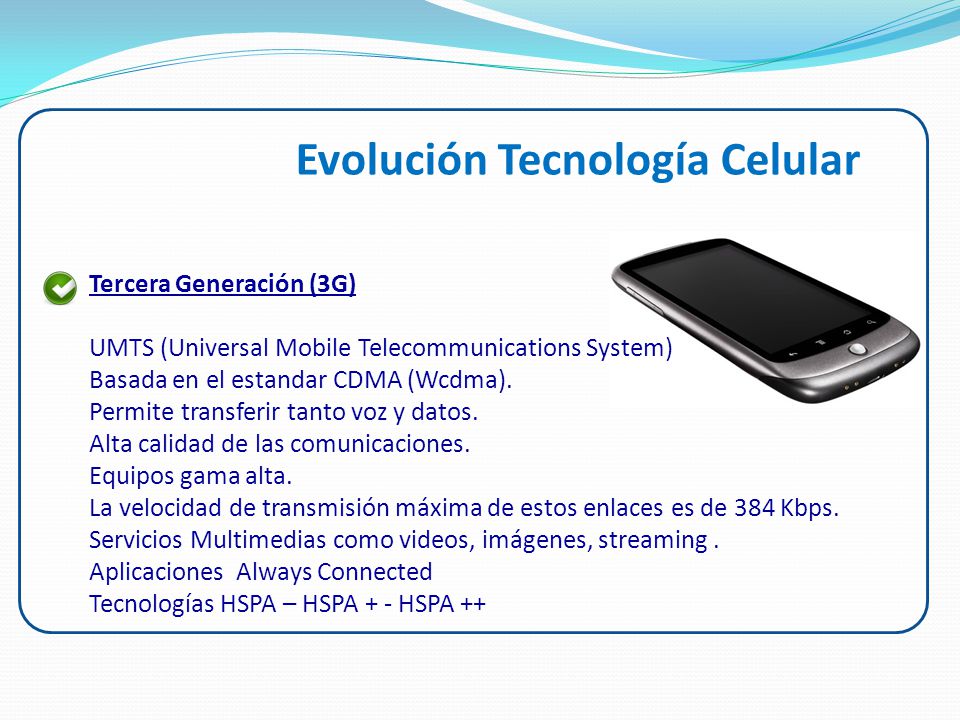 Evolución Tecnología Celular

Tercera Generación (3G)

UMTS (Universal Mobile Telecommunications System)
Basada en el estandar CDMA (Wcdma).
Permite transferir tanto voz y datos.
Alta calidad de las comunicaciones.
Equipos gama alta.
La velocidad de transmisión máxima de estos enlaces es de 384 Kbps.
Servicios Multimedias como videos, imágenes, streaming .
Aplicaciones Always Connected
Tecnologías HSPA – HSPA + - HSPA ++